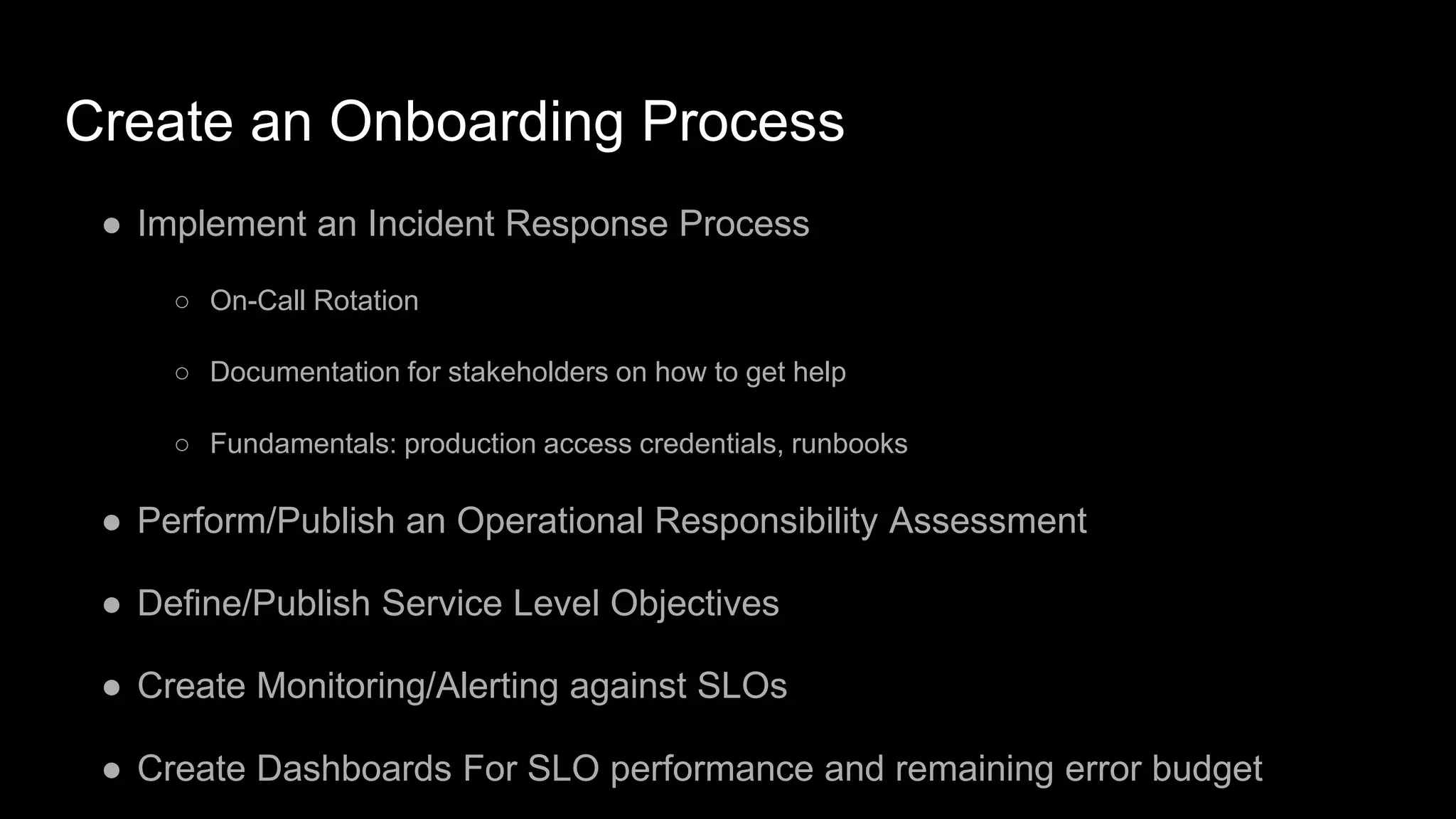 Create an Onboarding Process

● Implement an Incident Response Process

○ On-Call Rotation

○ Documentation for stakeholders on how to get help

○ Fundamentals: production access credentials, runbooks

● Perform/Publish an Operational Responsibility Assessment

● Define/Publish Service Level Objectives

● Create Monitoring/Alerting against SLOs

● Create Dashboards For SLO performance and remaining error budget